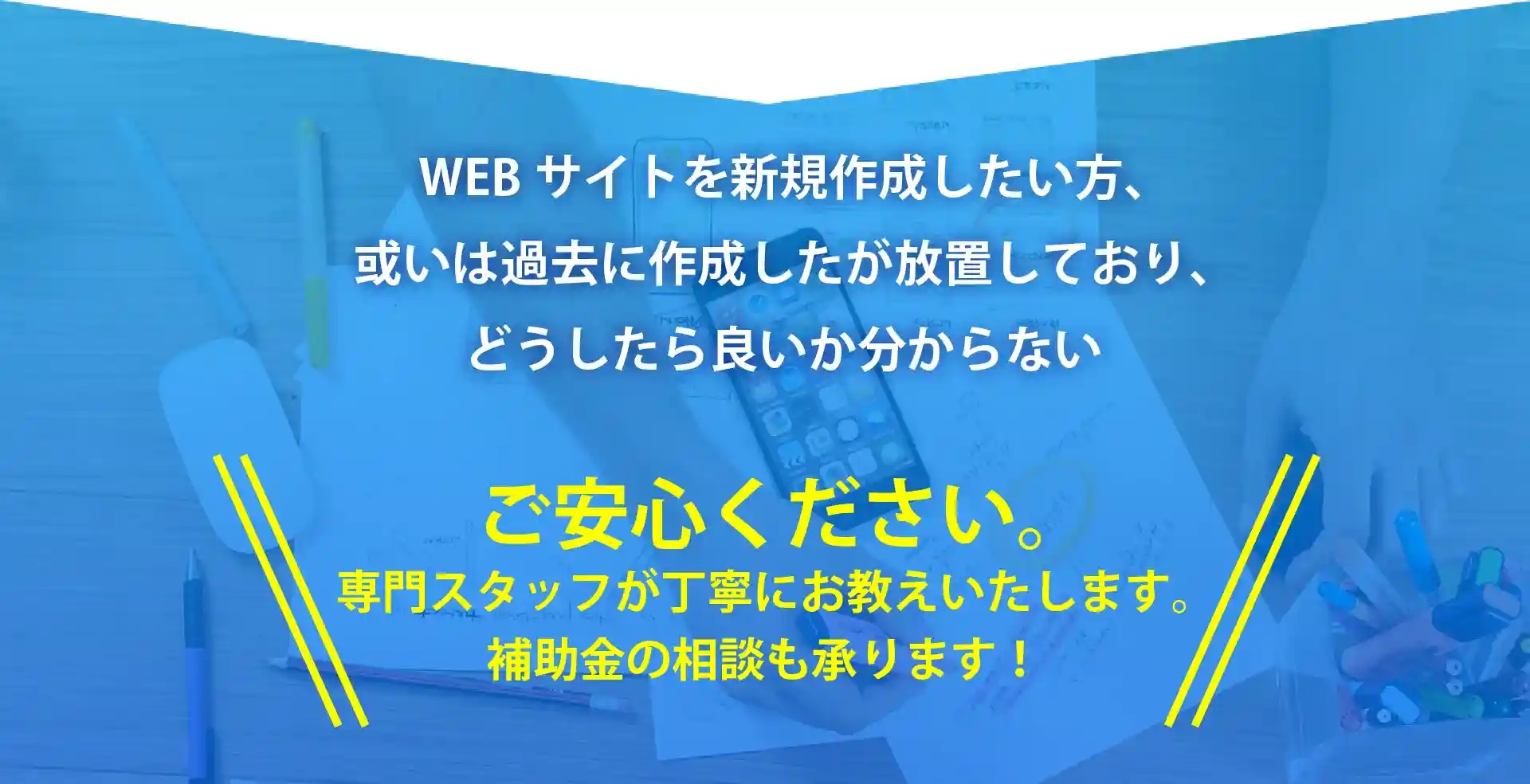 WEB サイトを新規作成したい方、
或いは過去に作成したが放置しており、
どうしたら良いか分からない

ご安心ください。
専門スタッフが丁寧にお教えいたします。
補助金の相談も承ります！